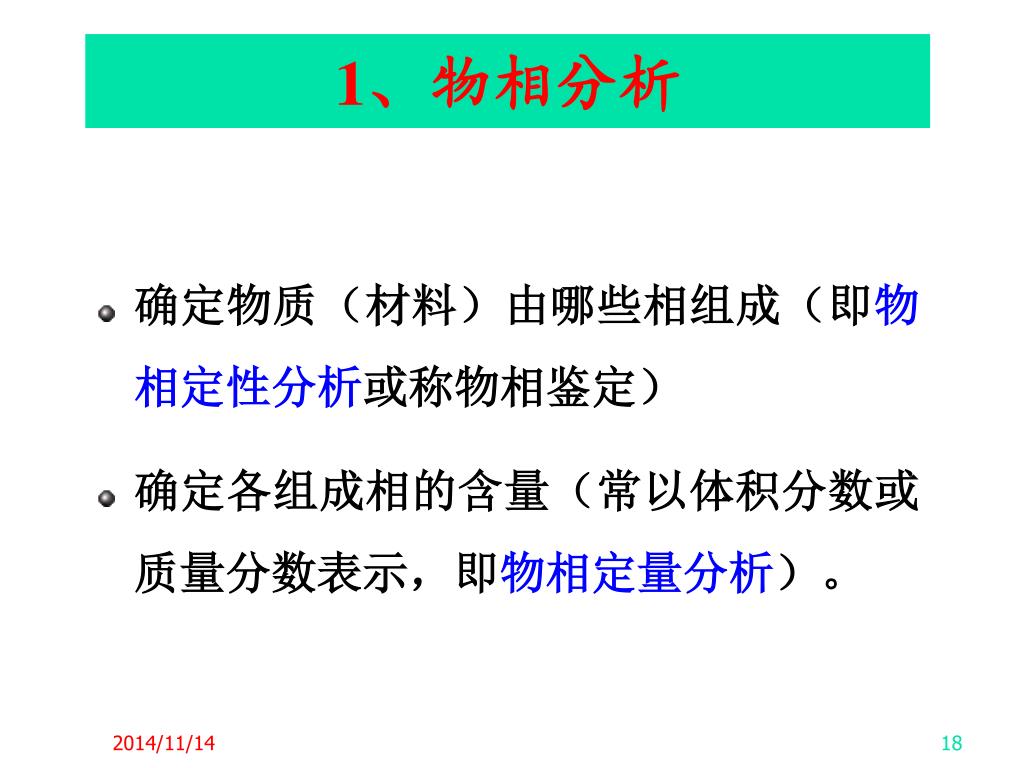 1、物相分析

确定物质（材料）由哪些相组成（即物相定性分析或称物相鉴定）

确定各组成相的含量（常以体积分数或质量分数表示，即物相定量分析）。

2014/11/14

18